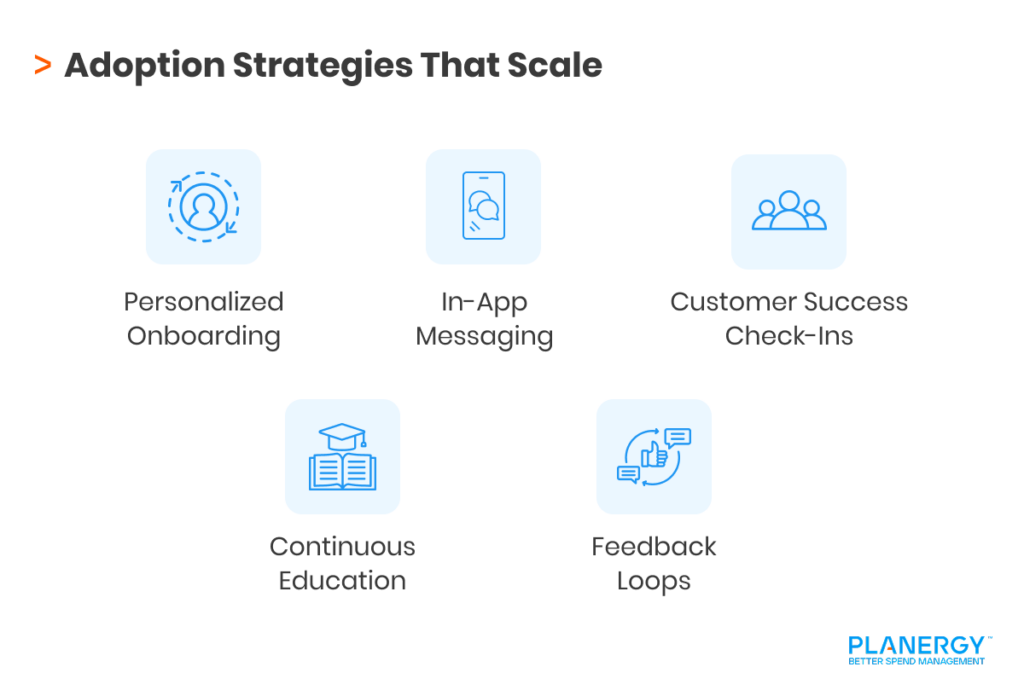 > Adoption Strategies That Scale

Personalized Onboarding

In-App Messaging

Customer Success Check-Ins

Continuous Education

Feedback Loops

PLANERGY™
BETTER SPEND MANAGEMENT